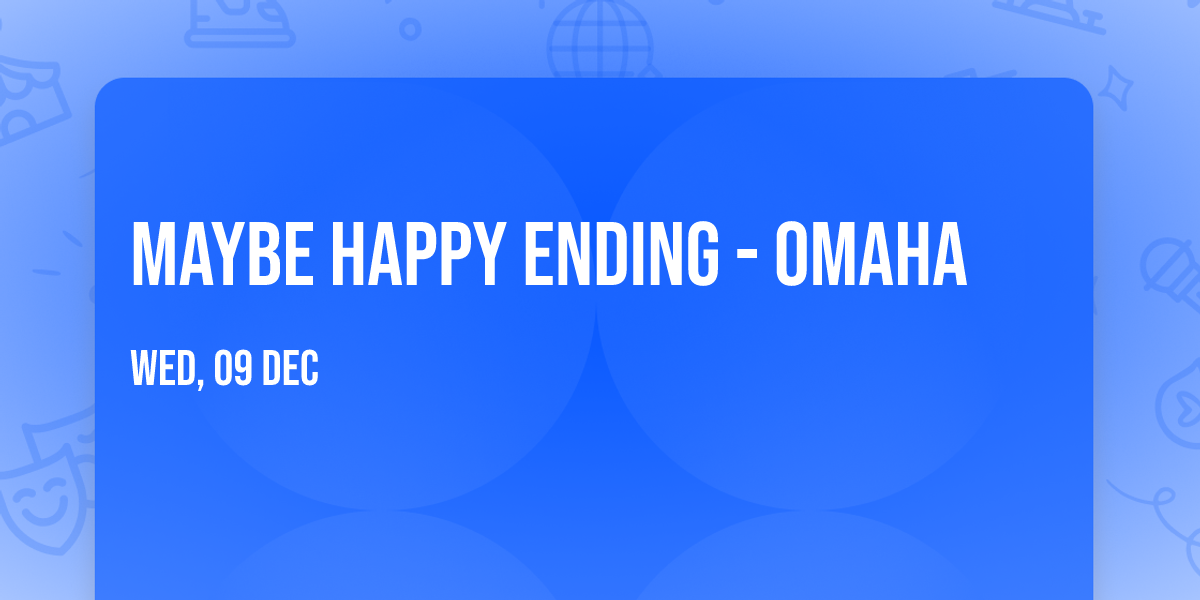 MAYBE HAPPY ENDING - OMAHA

WED, 09 DEC